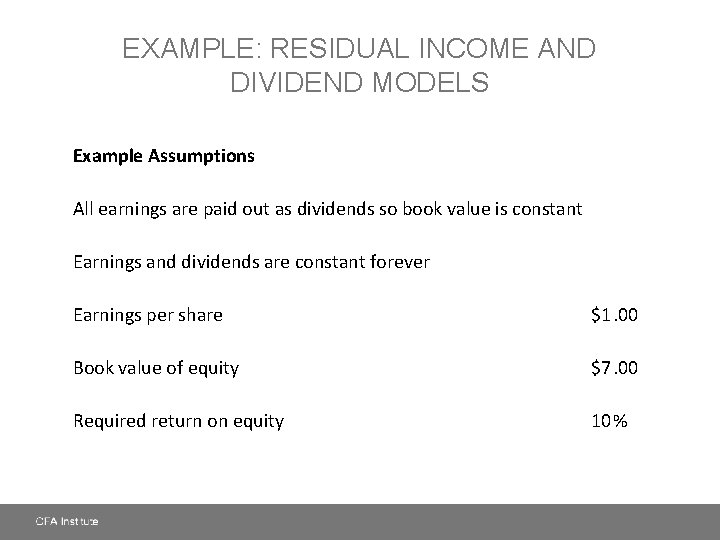 EXAMPLE: RESIDUAL INCOME AND DIVIDEND MODELS

**Example Assumptions**

All earnings are paid out as dividends so book value is constant

Earnings and dividends are constant forever

| | |
|---|---|
| Earnings per share | \$1.00 |
| Book value of equity | \$7.00 |
| Required return on equity | 10% |

CFA Institute